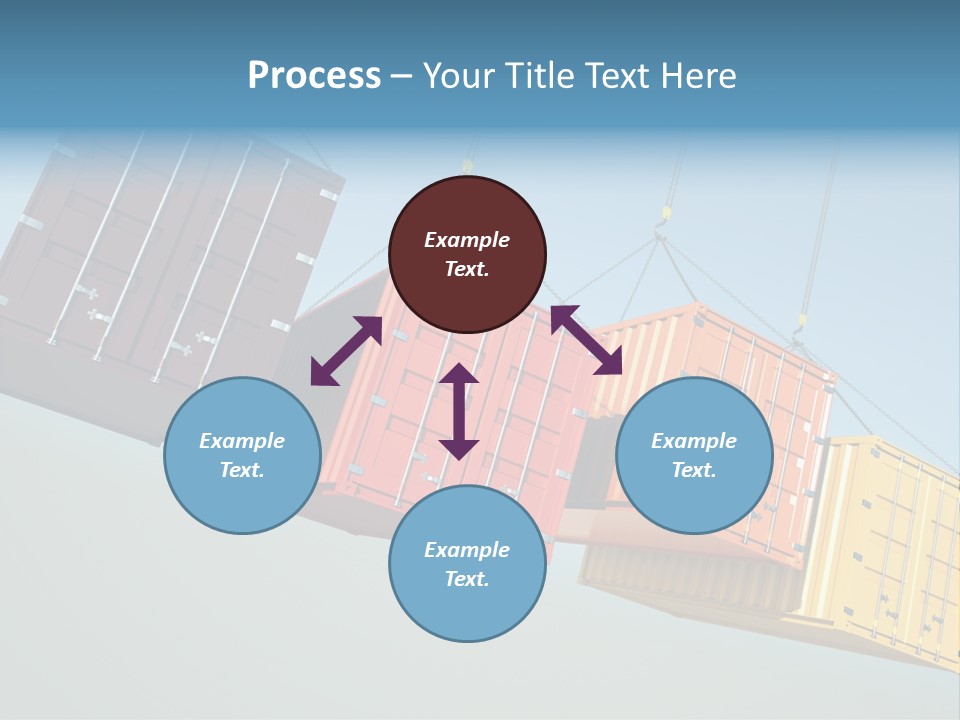 Process – Your Title Text Here

Example Text.

Example Text.

Example Text.

Example Text.